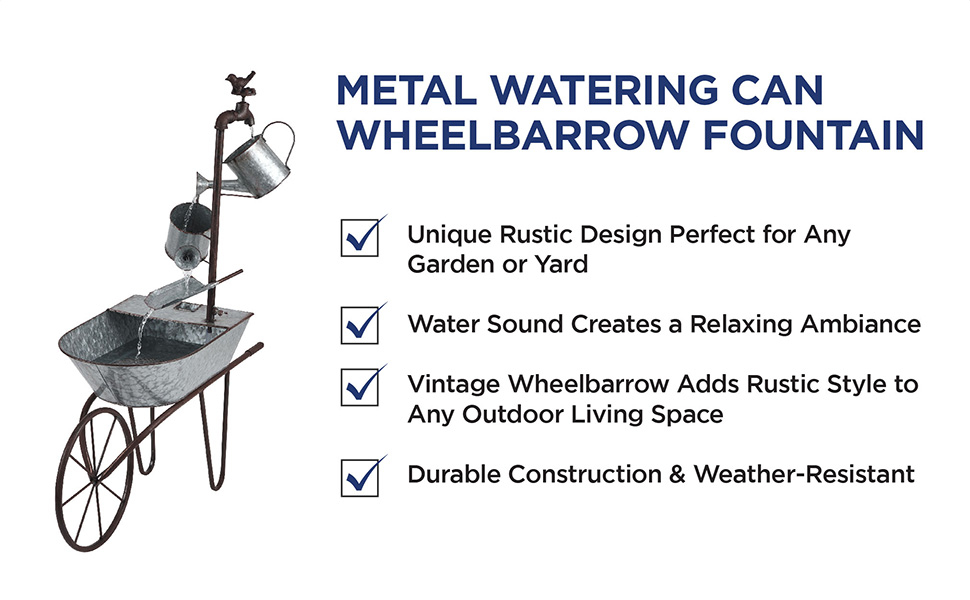 METAL WATERING CAN WHEELBARROW FOUNTAIN

Unique Rustic Design Perfect for Any Garden or Yard

Water Sound Creates a Relaxing Ambiance

Vintage Wheelbarrow Adds Rustic Style to Any Outdoor Living Space

Durable Construction & Weather-Resistant